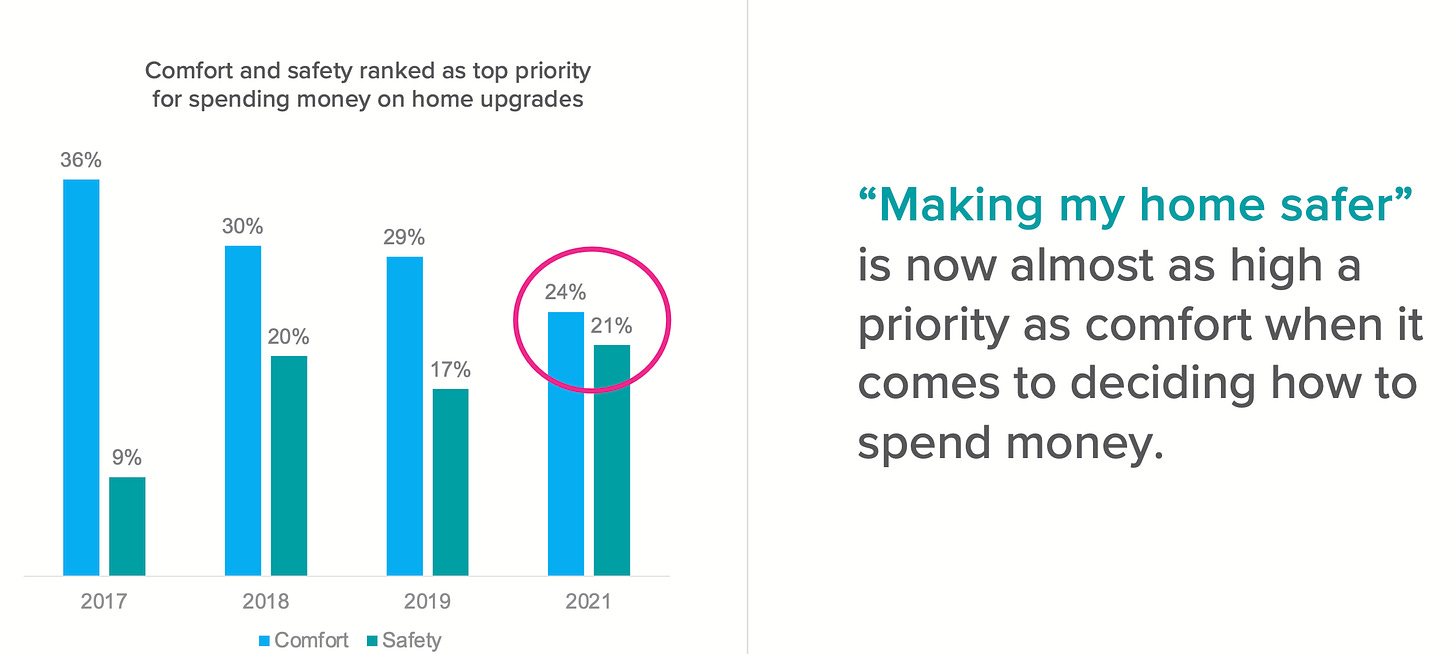 Comfort and safety ranked as top priority for spending money on home upgrades

36%
9%
30%
20%
29%
17%
24%
21%

2017
2018
2019
2021

Comfort
Safety

“Making my home safer” is now almost as high a priority as comfort when it comes to deciding how to spend money.